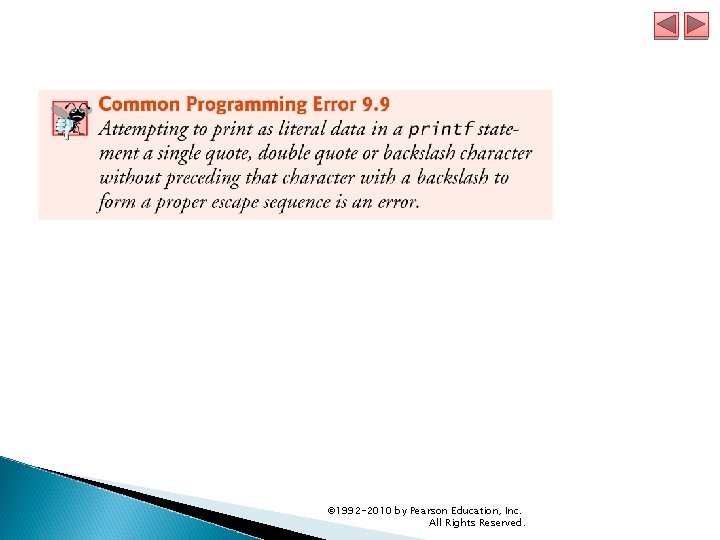 Common Programming Error 9.9
Attempting to print as literal data in a printf statement a single quote, double quote or backslash character without preceding that character with a backslash to form a proper escape sequence is an error.

©1992-2010 by Pearson Education, Inc.
All Rights Reserved.